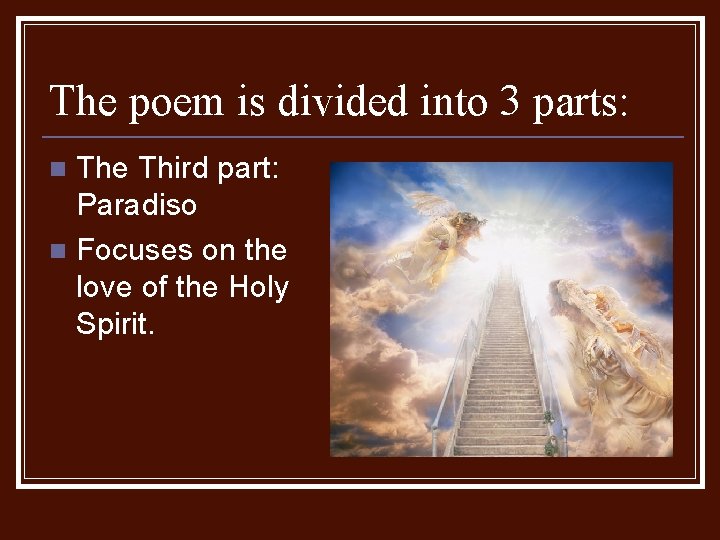 The poem is divided into 3 parts:

- The Third part: Paradiso
- Focuses on the love of the Holy Spirit.